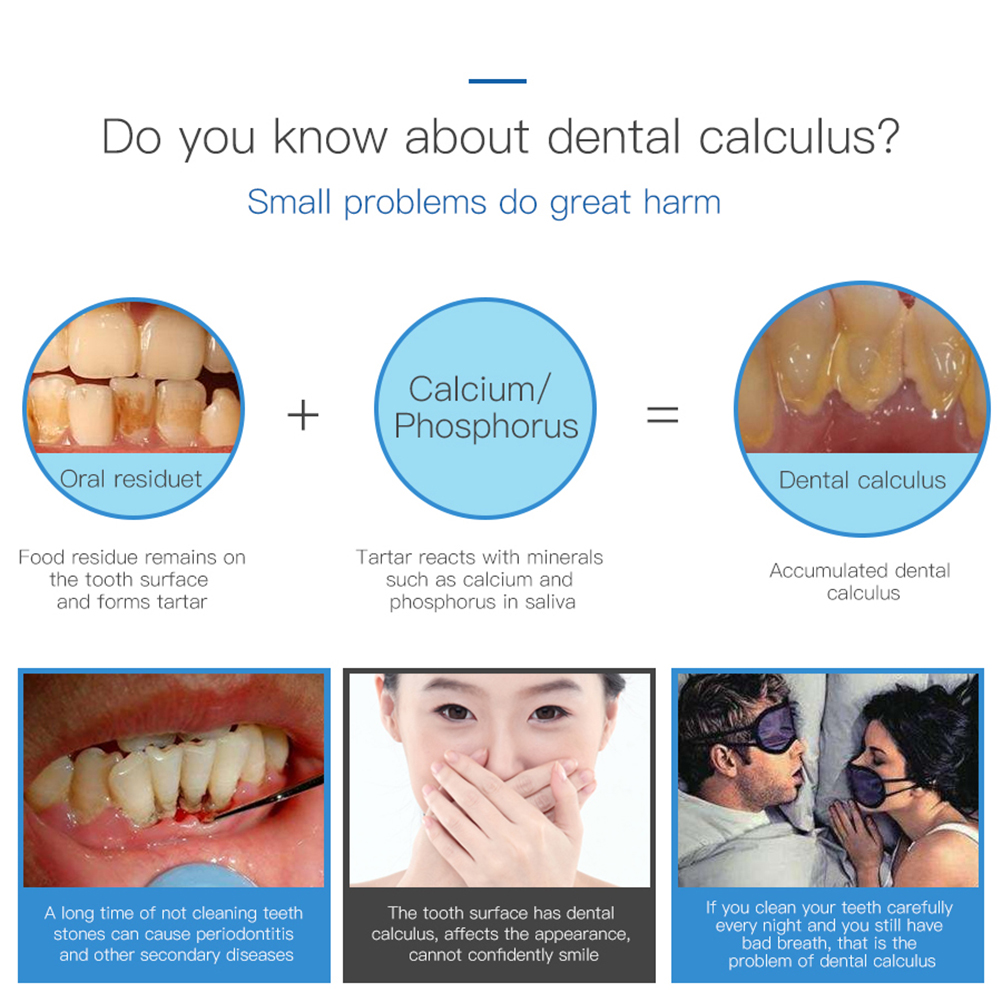 Do you know about dental calculus?

Small problems do great harm

Oral residuet

+

Calcium/ Phosphorus

=

Dental calculus

Food residue remains on the tooth surface and forms tartar

Tartar reacts with minerals such as calcium and phosphorus in saliva

Accumulated dental calculus

A long time of not cleaning teeth stones can cause periodontitis and other secondary diseases

The tooth surface has dental calculus, affects the appearance, cannot confidently smile

If you clean your teeth carefully every night and you still have bad breath, that is the problem of dental calculus